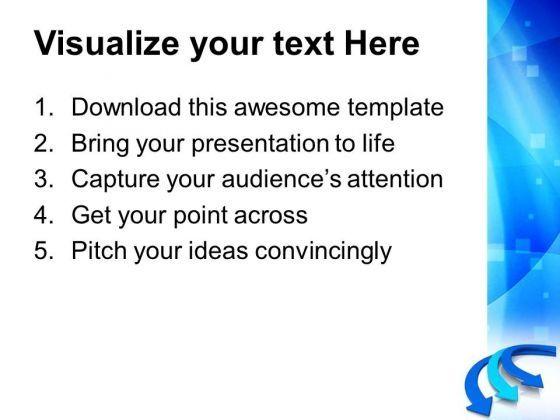 Visualize your text Here

1. Download this awesome template
2. Bring your presentation to life
3. Capture your audience's attention
4. Get your point across
5. Pitch your ideas convincingly